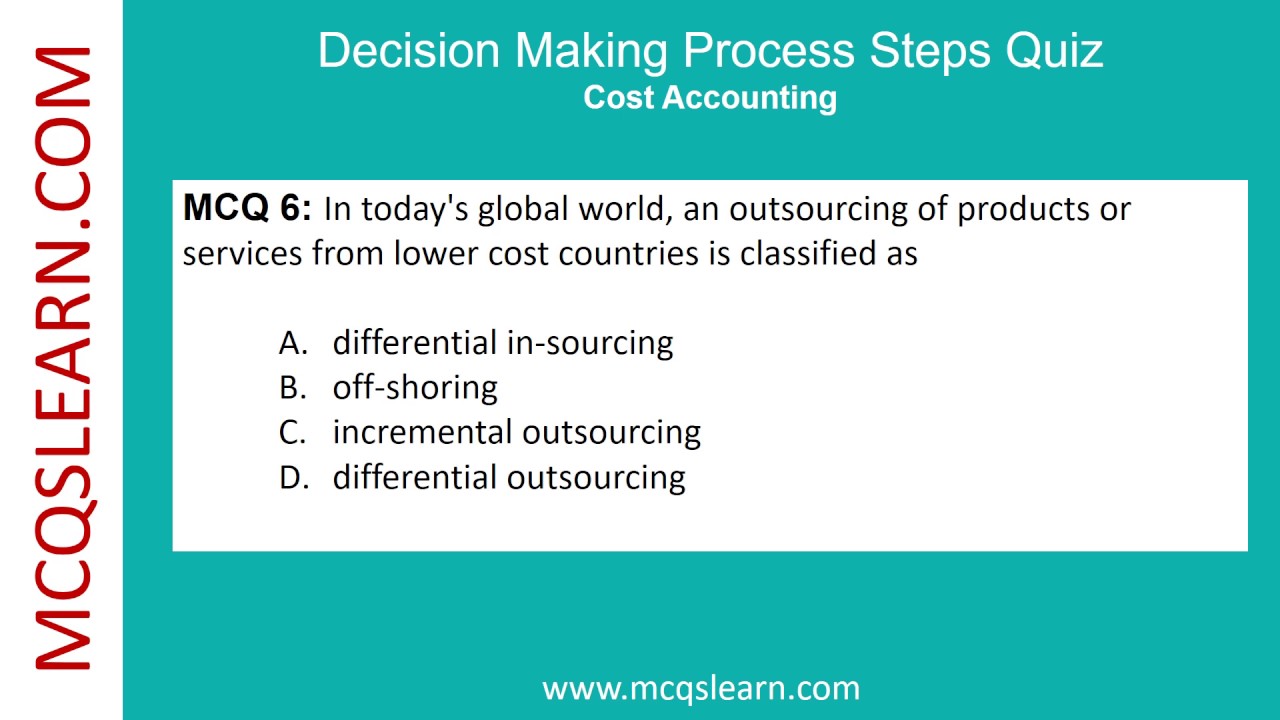 MCQSLEARN.COM

Decision Making Process Steps Quiz
Cost Accounting

MCQ 6: In today's global world, an outsourcing of products or services from lower cost countries is classified as

A. differential in-sourcing
B. off-shoring
C. incremental outsourcing
D. differential outsourcing

www.mcqslearn.com